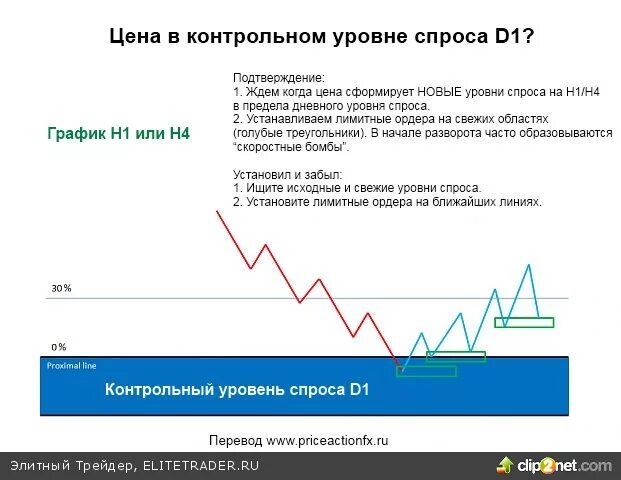 Цена в контрольном уровне спроса D1?

Подтверждение:
1. Ждем когда цена сформирует НОВЫЕ уровни спроса на H1/H4 в предела дневного уровня спроса.
2. Устанавливаем лимитные ордера на свежих областях (голубые треугольники). В начале разворота часто образовываются "скоростные бомбы".

Установил и забыл:
1. Ищите исходные и свежие уровни спроса.
2. Установите лимитные ордера на ближайших линиях.

График H1 или H4

30%

0%

Proximal line

Контрольный уровень спроса D1

Перевод www.priceactionfx.ru

Элитный Трейдер, ELITETRADER.RU

clip2net.com